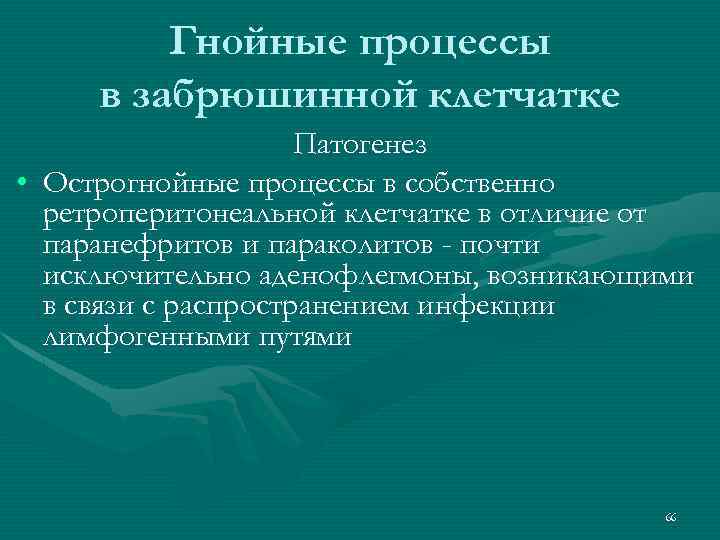 Гнойные процессы в забрюшинной клетчатке

Патогенез

• Острогнойные процессы в собственно ретроперитонеальной клетчатке в отличие от паранефритов и параколитов - почти исключительно аденофлегмоны, возникающими в связи с распространением инфекции лимфогенными путями

66